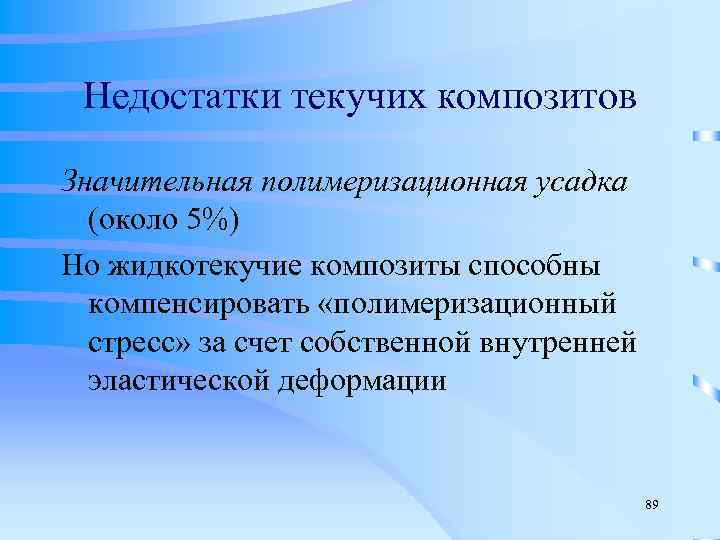 Недостатки текучих композитов

Значительная полимеризационная усадка (около 5%)

Но жидкотекучие композиты способны компенсировать «полимеризационный стресс» за счет собственной внутренней эластической деформации

89